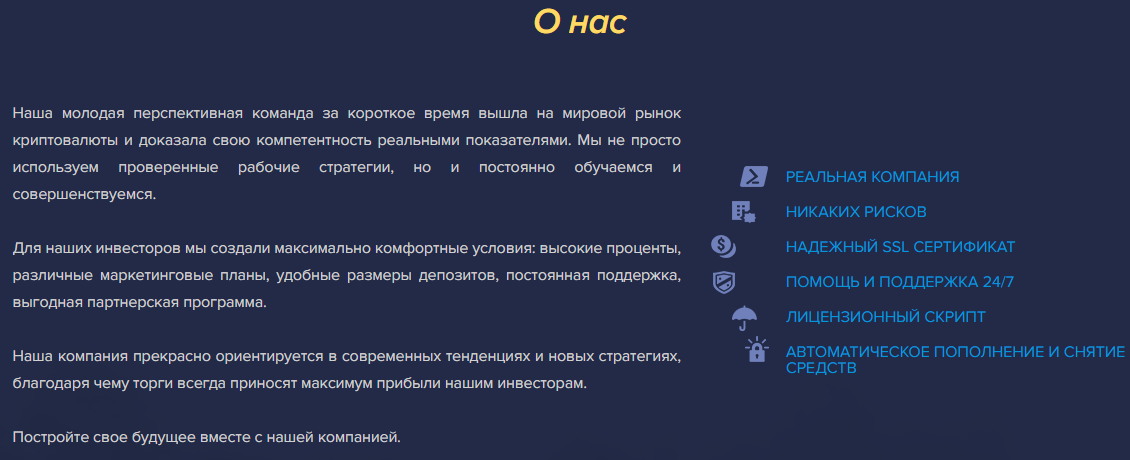 О нас

Наша молодая перспективная команда за короткое время вышла на мировой рынок криптовалюты и доказала свою компетентность реальными показателями. Мы не просто используем проверенные рабочие стратегии, но и постоянно обучаемся и совершенствуемся.

Для наших инвесторов мы создали максимально комфортные условия: высокие проценты, различные маркетинговые планы, удобные размеры депозитов, постоянная поддержка, выгодная партнерская программа.

Наша компания прекрасно ориентируется в современных тенденциях и новых стратегиях, благодаря чему торги всегда приносят максимум прибыли нашим инвесторам.

Постройте свое будущее вместе с нашей компанией.

РЕАЛЬНАЯ КОМПАНИЯ
НИКАКИХ РИСКОВ
НАДЕЖНЫЙ SSL СЕРТИФИКАТ
ПОМОЩЬ И ПОДДЕРЖКА 24/7
ЛИЦЕНЗИОННЫЙ СКРИПТ
АВТОМАТИЧЕСКОЕ ПОПОЛНЕНИЕ И СНЯТИЕ СРЕДСТВ